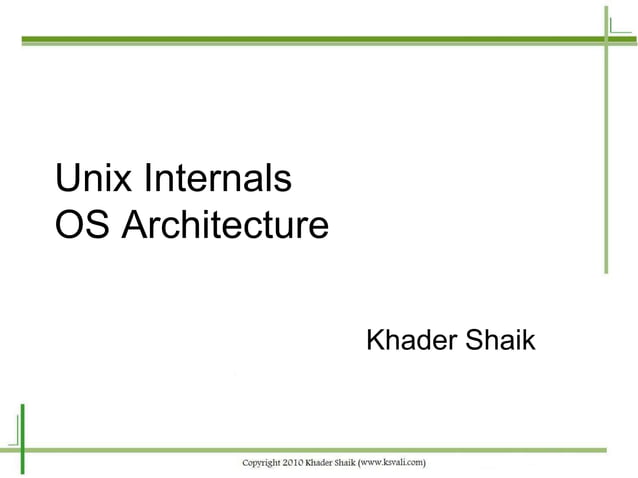 Unix Internals
OS Architecture

Khader Shaik

Copyright 2010 Khader Shaik (www.ksvali.com)